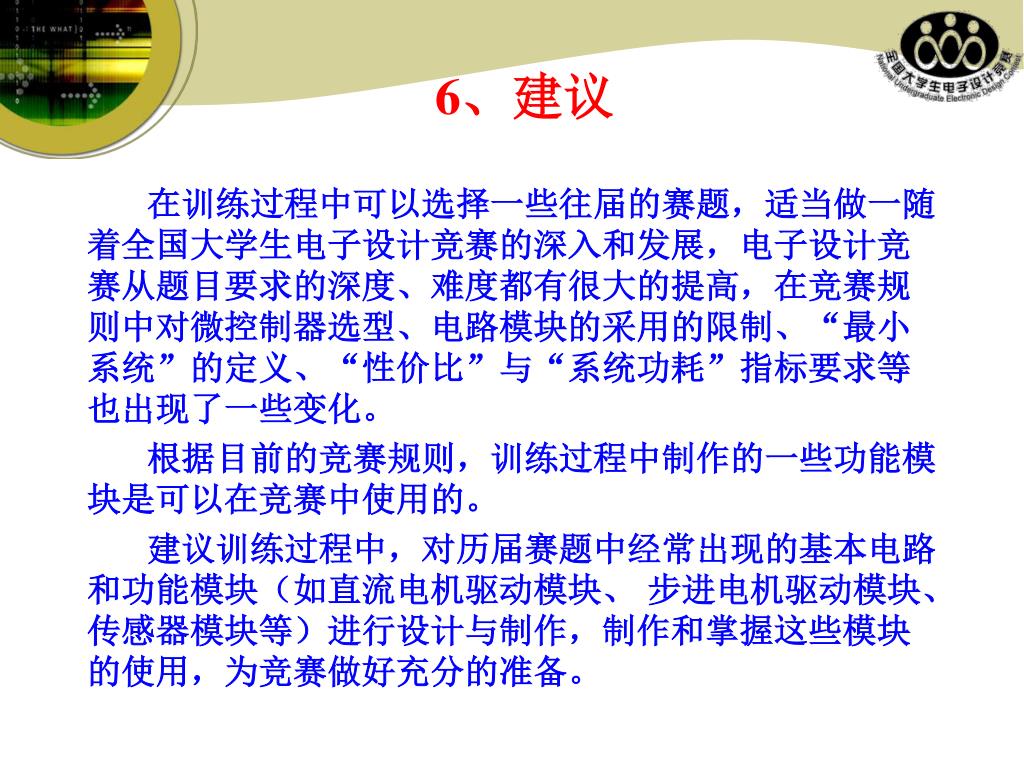 THE WHAT

全国大学生电子设计竞赛
National Undergraduate Electronic Design Contest

6、建议

在训练过程中可以选择一些往届的赛题，适当做一随着全国大学生电子设计竞赛的深入和发展，电子设计竞赛从题目要求的深度、难度都有很大的提高，在竞赛规则中对微控制器选型、电路模块的采用的限制、“最小系统”的定义、“性价比”与“系统功耗”指标要求等也出现了一些变化。

根据目前的竞赛规则，训练过程中制作的一些功能模块是可以在竞赛中使用的。

建议训练过程中，对历届赛题中经常出现的基本电路和功能模块（如直流电机驱动模块、 步进电机驱动模块、传感器模块等）进行设计与制作，制作和掌握这些模块的使用，为竞赛做好充分的准备。